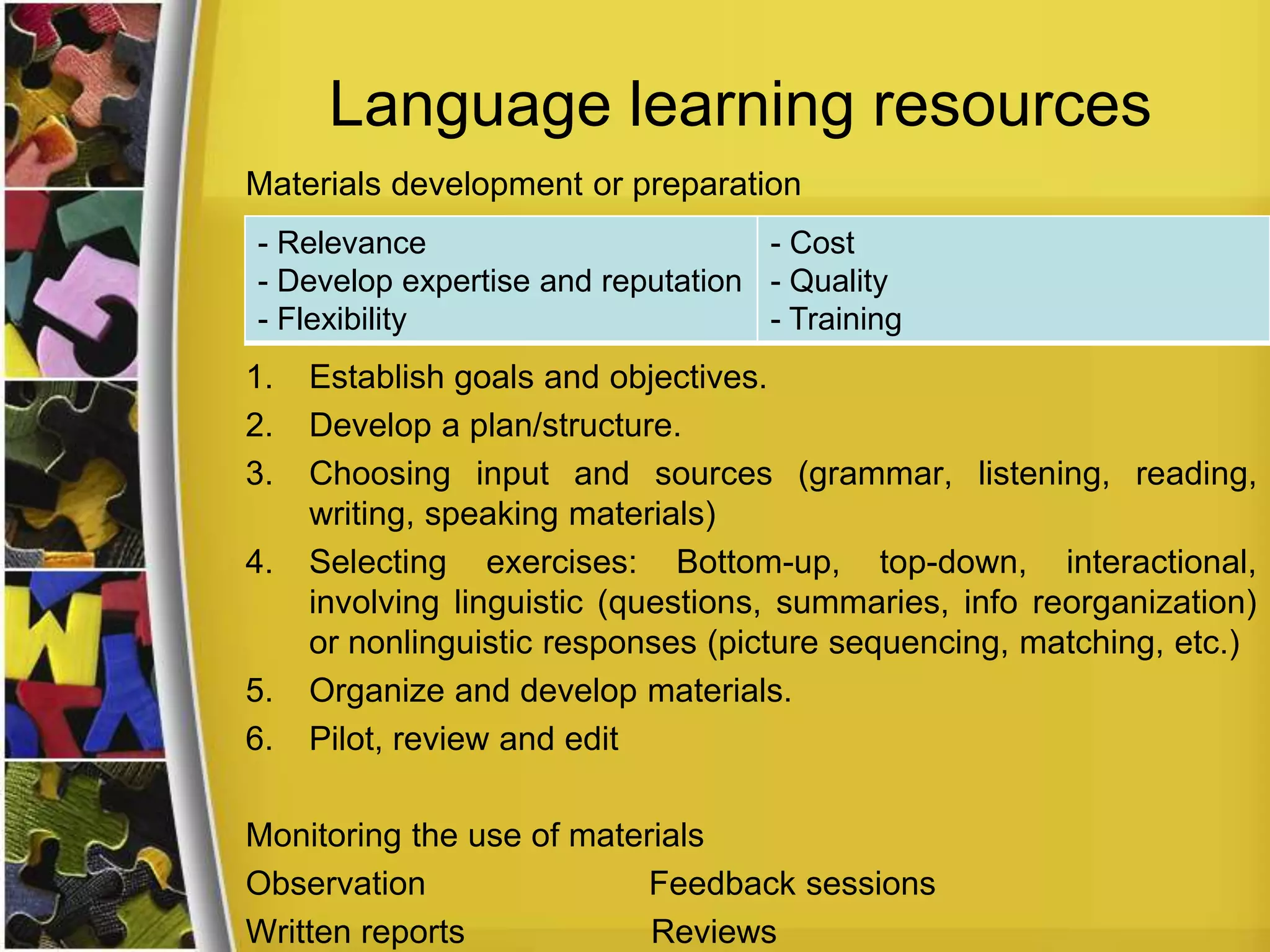 Language learning resources

Materials development or preparation

| - Relevance<br>- Develop expertise and reputation<br>- Flexibility | - Cost<br>- Quality<br>- Training |
|---|---|

1. Establish goals and objectives.
2. Develop a plan/structure.
3. Choosing input and sources (grammar, listening, reading, writing, speaking materials)
4. Selecting exercises: Bottom-up, top-down, interactional, involving linguistic (questions, summaries, info reorganization) or nonlinguistic responses (picture sequencing, matching, etc.)
5. Organize and develop materials.
6. Pilot, review and edit

Monitoring the use of materials

Observation
Written reports

Feedback sessions
Reviews